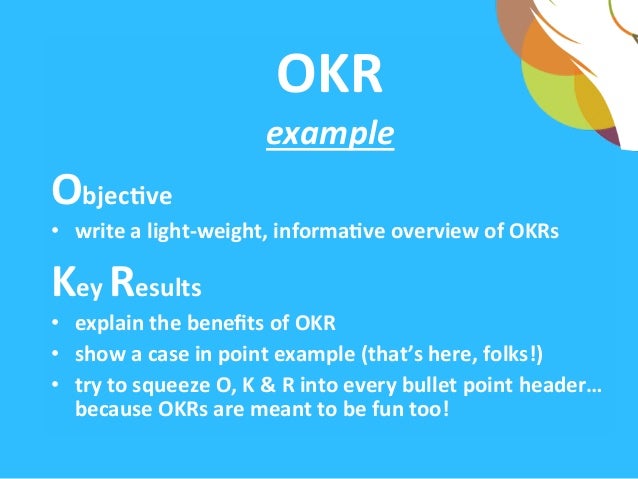 OKR

example

Objective

• write a light-weight, informative overview of OKRs

Key Results

• explain the benefits of OKR
• show a case in point example (that's here, folks!)
• try to squeeze O, K & R into every bullet point header… because OKRs are meant to be fun too!